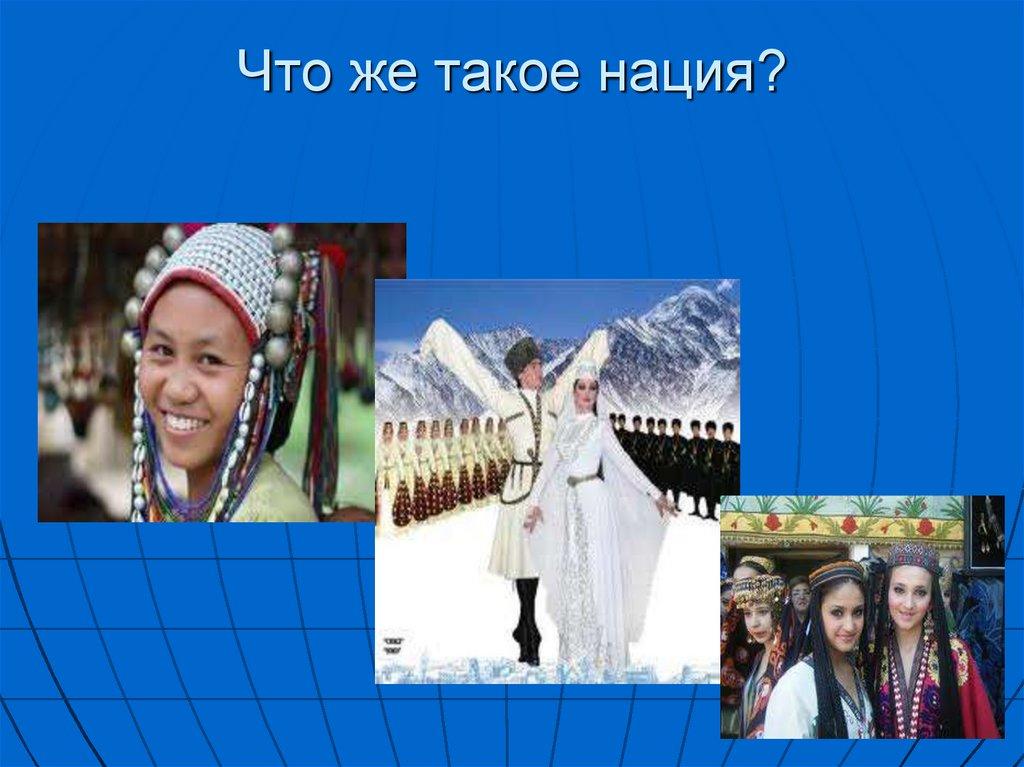 Что же такое нация?